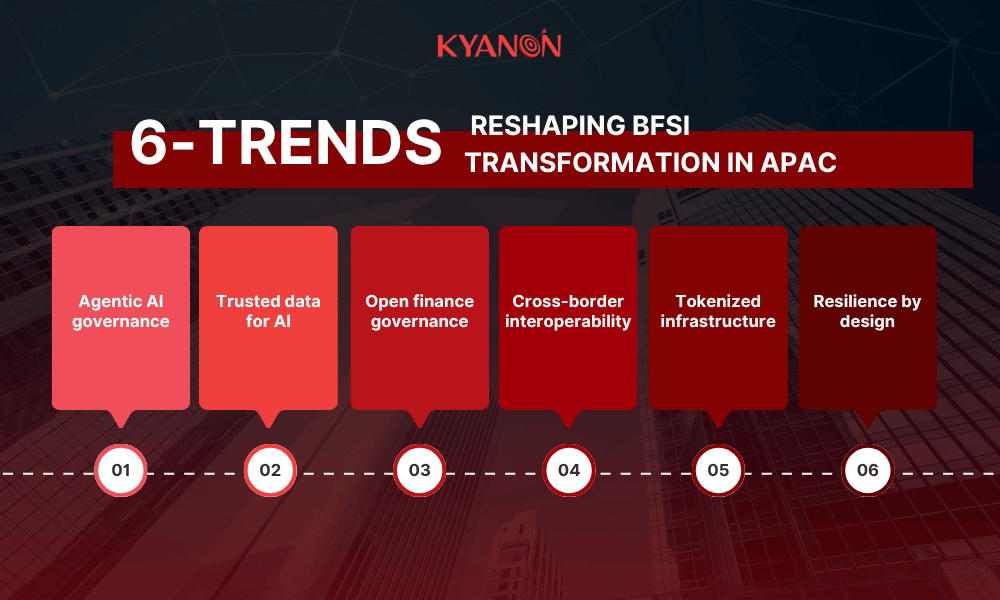 KYANON

6-TRENDS RESHAPING BFSI TRANSFORMATION IN APAC

Agentic AI governance

Trusted data for AI

Open finance governance

Cross-border interoperability

Tokenized infrastructure

Resilience by design

01

02

03

04

05

06